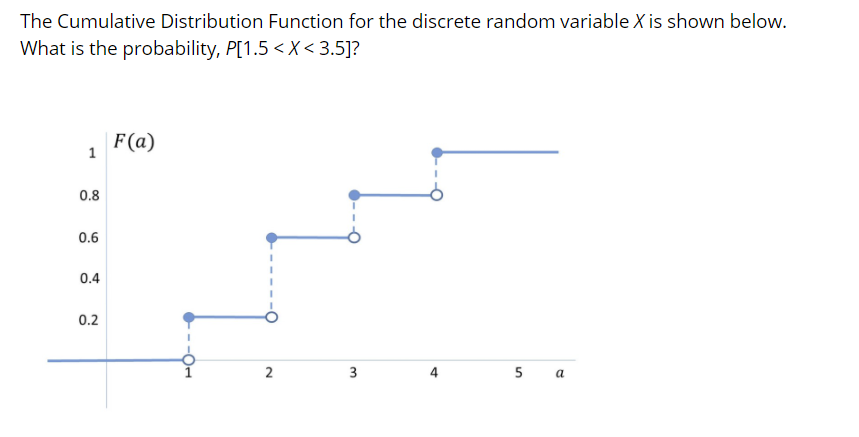 The Cumulative Distribution Function for the discrete random variable $X$ is shown below. What is the probability, $P[1.5 < X < 3.5]$?

$F(a)$

1

0.8

0.6

0.4

0.2

1 2 3 4 5 $a$